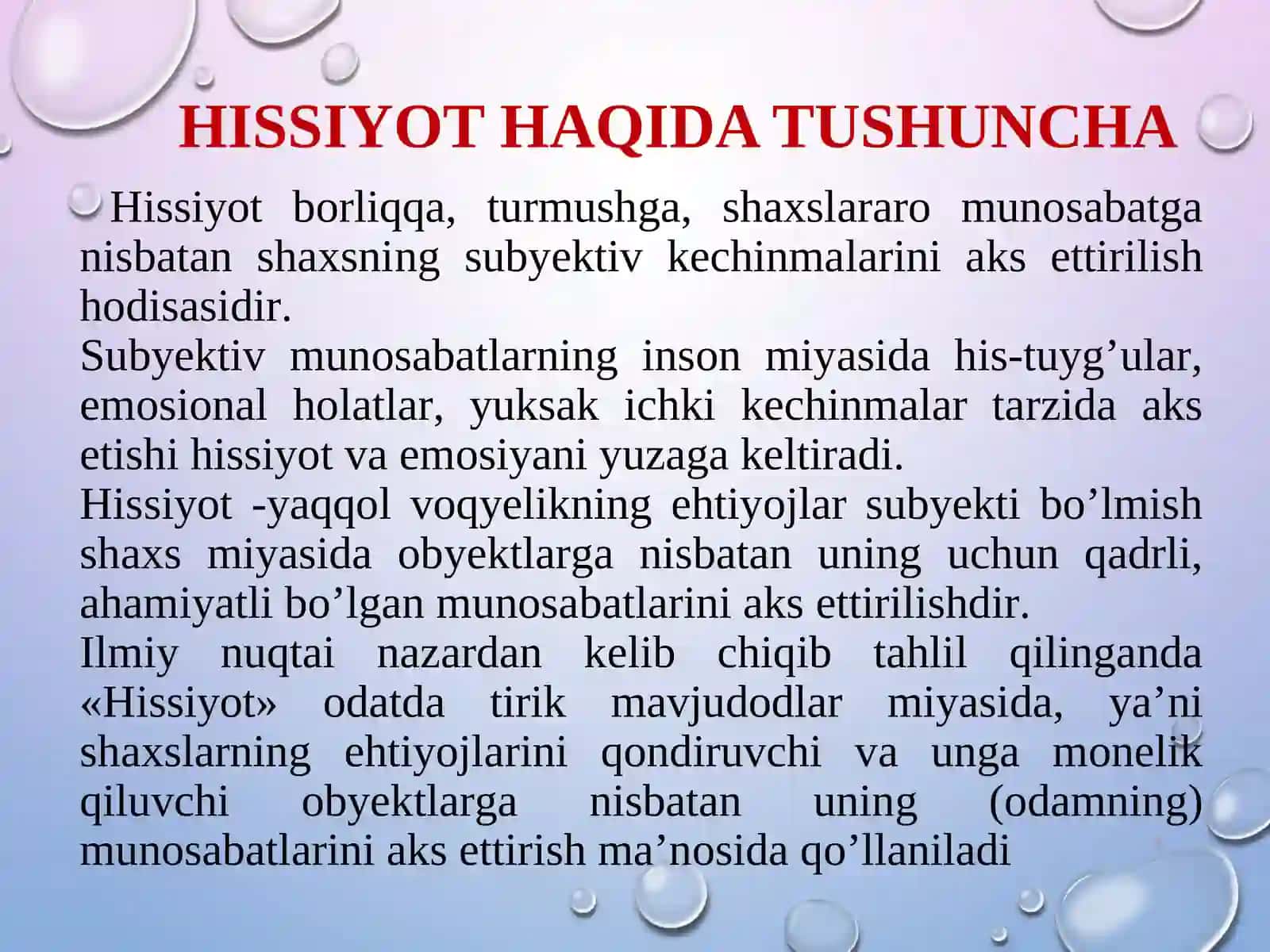 HISSIYOT HAQIDA TUSHUNCHA

Hissiyot borliqqa, turmushga, shaxslararo munosabatga nisbatan shaxsning subyektiv kechinmalarini aks ettirilish hodisasidir.
Subyektiv munosabatlarning inson miyasida his-tuyg’ular, emosional holatlar, yuksak ichki kechinmalar tarzida aks etishi hissiyot va emosiyani yuzaga keltiradi.
Hissiyot -yaqqol voqyelikning ehtiyojlar subyekti bo’lmish shaxs miyasida obyektlarga nisbatan uning uchun qadrli, ahamiyatli bo’lgan munosabatlarini aks ettirilishdir.
Ilmiy nuqtai nazardan kelib chiqib tahlil qilinganda «Hissiyot» odatda tirik mavjudodlar miyasida, ya’ni shaxslarning ehtiyojlarini qondiruvchi va unga monelik qiluvchi obyektlarga nisbatan uning (odamning) munosabatlarini aks ettirish ma’nosida qo’llaniladi